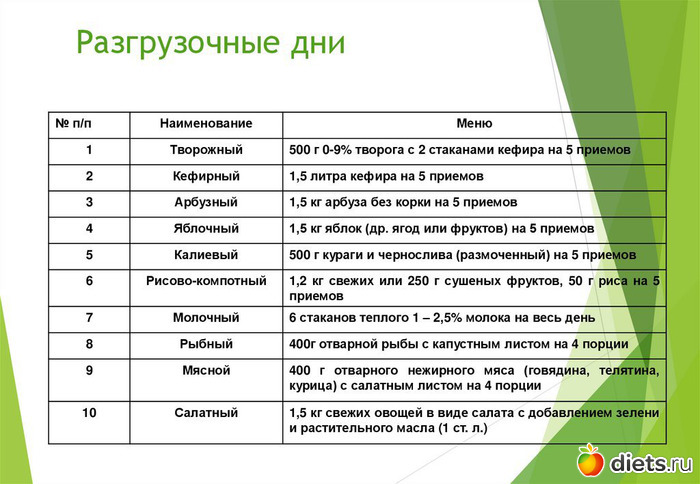 Разгрузочные дни

| № п/п | Наименование | Меню |
|---|---|---|
| 1 | Творожный | 500 г 0-9% творога с 2 стаканами кефира на 5 приемов |
| 2 | Кефирный | 1,5 литра кефира на 5 приемов |
| 3 | Арбузный | 1,5 кг арбуза без корки на 5 приемов |
| 4 | Яблочный | 1,5 кг яблок (др. ягод или фруктов) на 5 приемов |
| 5 | Калиевый | 500 г кураги и чернослива (размоченный) на 5 приемов |
| 6 | Рисово-компотный | 1,2 кг свежих или 250 г сушеных фруктов, 50 г риса на 5 приемов |
| 7 | Молочный | 6 стаканов теплого 1 – 2,5% молока на весь день |
| 8 | Рыбный | 400г отварной рыбы с капустным листом на 4 порции |
| 9 | Мясной | 400 г отварного нежирного мяса (говядина, телятина, курица) с салатным листом на 4 порции |
| 10 | Салатный | 1,5 кг свежих овощей в виде салата с добавлением зелени и растительного масла (1 ст. л.) |

diets.ru